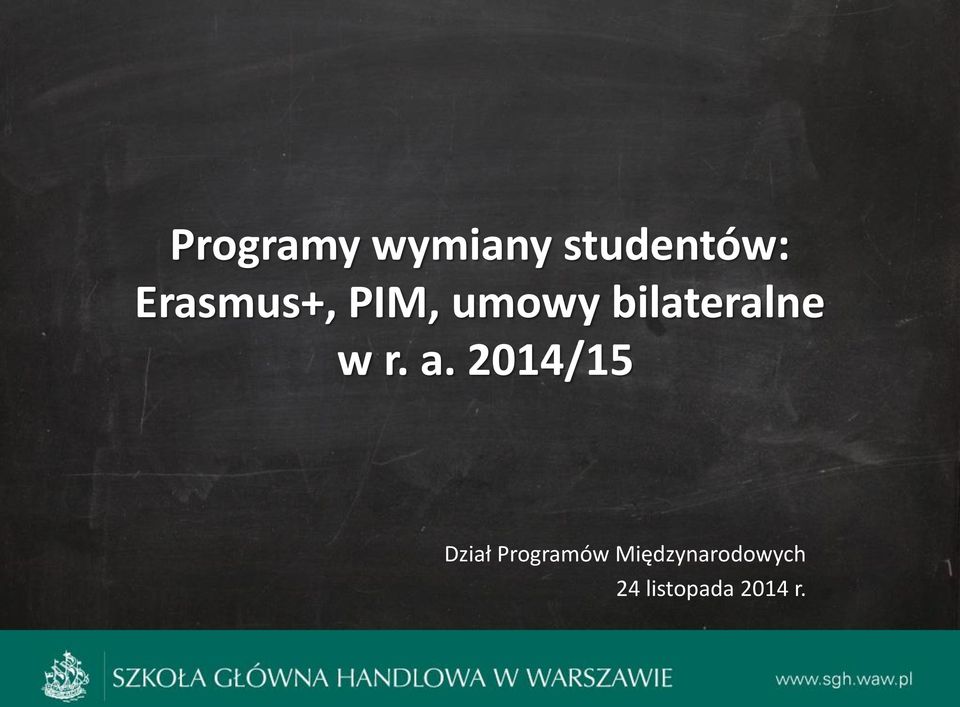 Programy wymiany studentów: Erasmus+, PIM, umowy bilateralne w r. a. 2014/15

Dział Programów Międzynarodowych
24 listopada 2014 r.

SZKOŁA GŁÓWNA HANDLOWA W WARSZAWIE

www.sgh.waw.pl